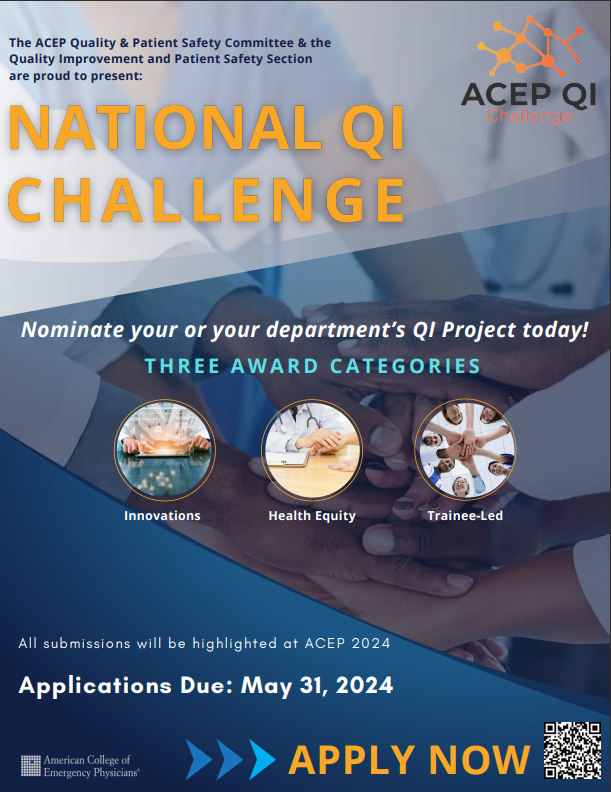 The ACEP Quality & Patient Safety Committee & the Quality Improvement and Patient Safety Section are proud to present:

ACEP QI
Challenge

NATIONAL QI CHALLENGE

Nominate your or your department's QI Project today!

THREE AWARD CATEGORIES

Innovations

Health Equity

Trainee-Led

All submissions will be highlighted at ACEP 2024

Applications Due: May 31, 2024

American College of Emergency Physicians®

APPLY NOW